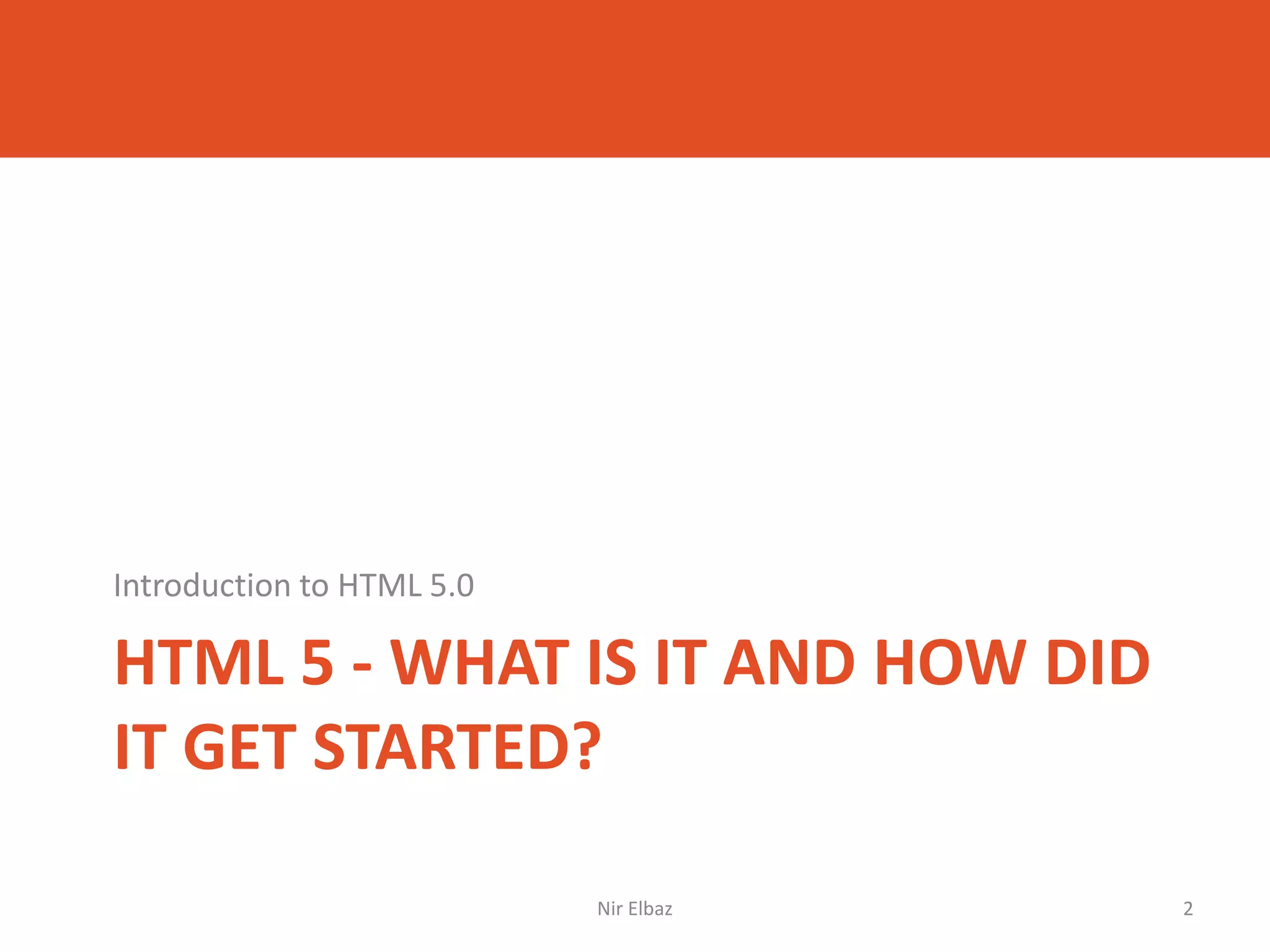 Introduction to HTML 5.0

HTML 5 - WHAT IS IT AND HOW DID IT GET STARTED?

Nir Elbaz

2